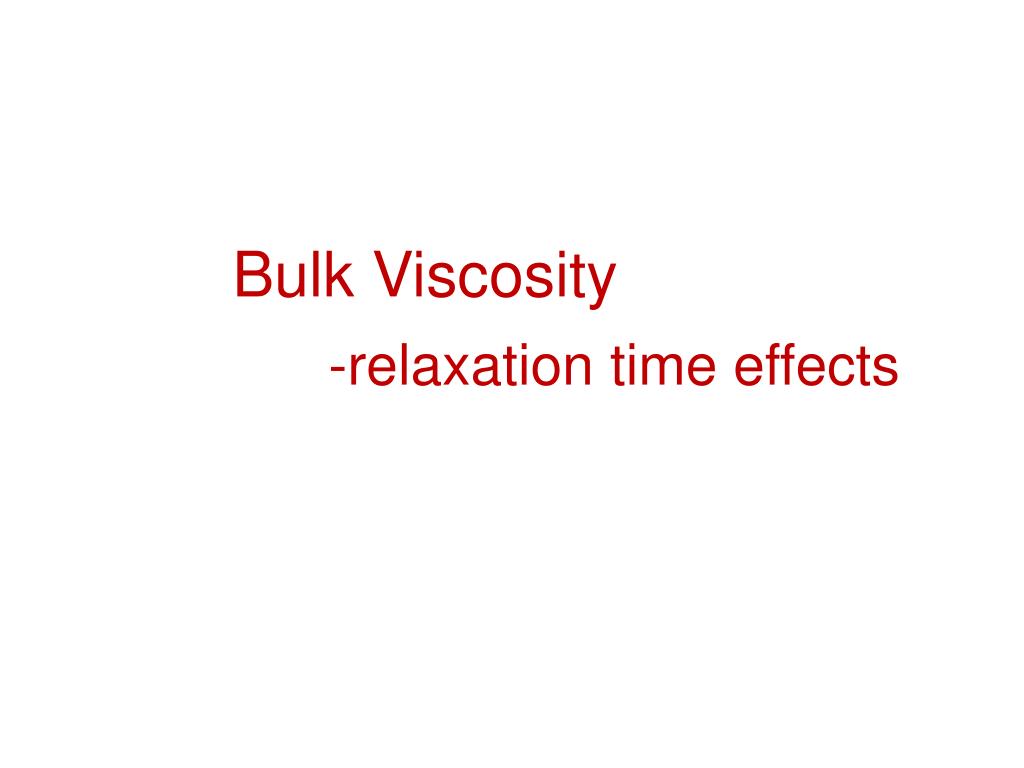 Bulk Viscosity

-relaxation time effects